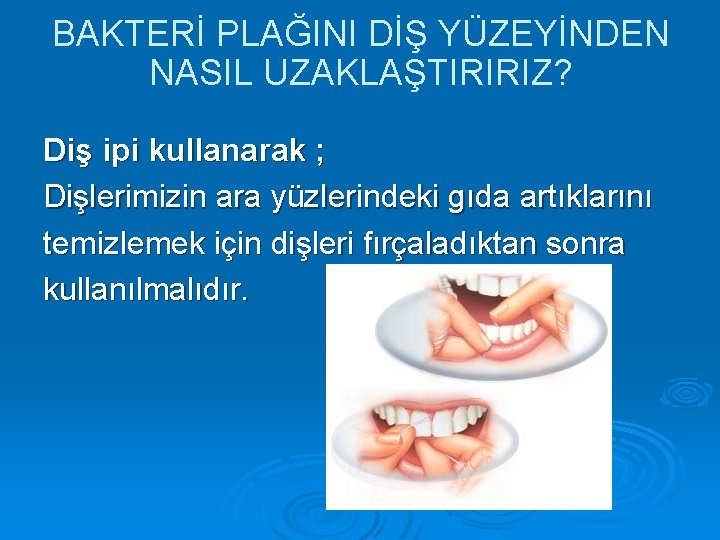 BAKTERİ PLAĞINI DİŞ YÜZEYİNDEN NASIL UZAKLAŞTIRIRIZ?

Diş ipi kullanarak ;
Dişlerimizin ara yüzlerindeki gıda artıklarını temizlemek için dişleri fırçaladıktan sonra kullanılmalıdır.